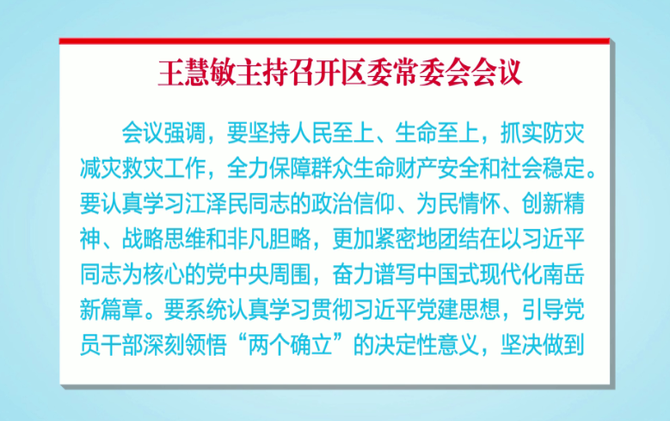 王慧敏主持召开区委常委会会议

会议强调，要坚持人民至上、生命至上，抓实防灾减灾救灾工作，全力保障群众生命财产安全和社会稳定。要认真学习江泽民同志的政治信仰、为民情怀、创新精神、战略思维和非凡胆略，更加紧密地团结在以习近平同志为核心的党中央周围，奋力谱写中国式现代化南岳新篇章。要系统认真学习贯彻习近平党建思想，引导党员干部深刻领悟“两个确立”的决定性意义，坚决做到